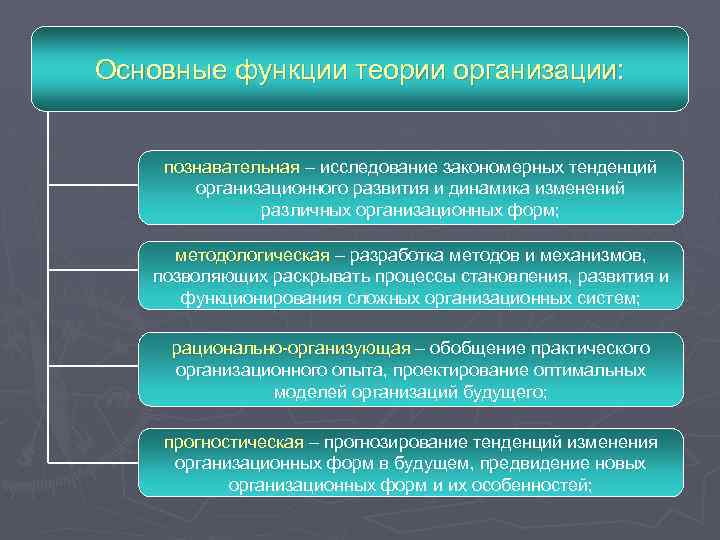 Основные функции теории организации:

познавательная – исследование закономерных тенденций организационного развития и динамика изменений различных организационных форм;

методологическая – разработка методов и механизмов, позволяющих раскрывать процессы становления, развития и функционирования сложных организационных систем;

рационально-организующая – обобщение практического организационного опыта, проектирование оптимальных моделей организаций будущего;

прогностическая – прогнозирование тенденций изменения организационных форм в будущем, предвидение новых организационных форм и их особенностей;